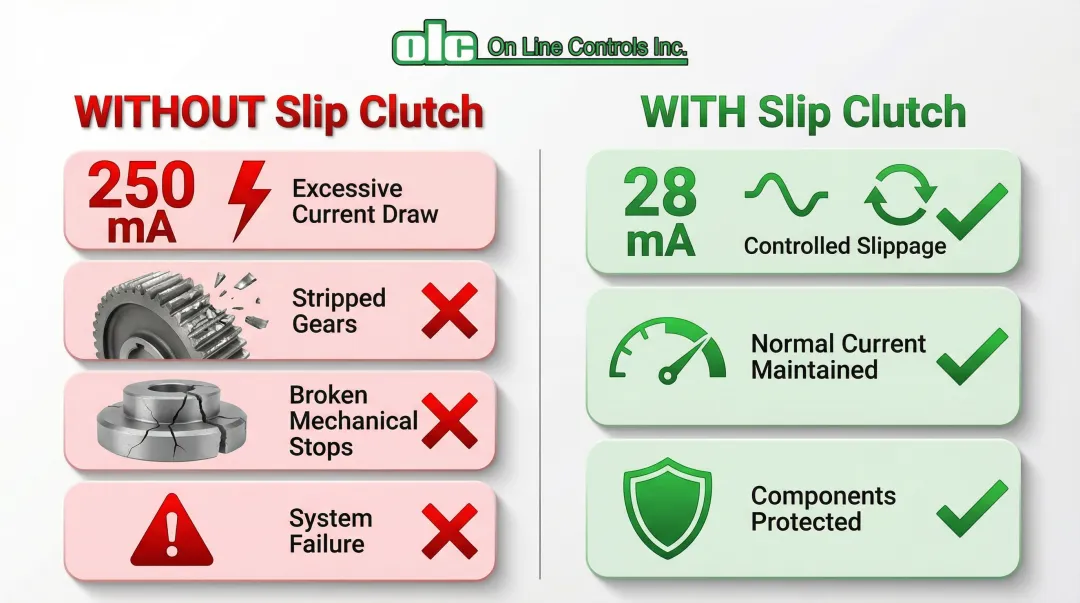 olc On Line Controls Inc.

WITHOUT Slip Clutch

250 mA

Excessive Current Draw

Stripped Gears

Broken Mechanical Stops

System Failure

WITH Slip Clutch

28 mA

Controlled Slippage

Normal Current Maintained

Components Protected